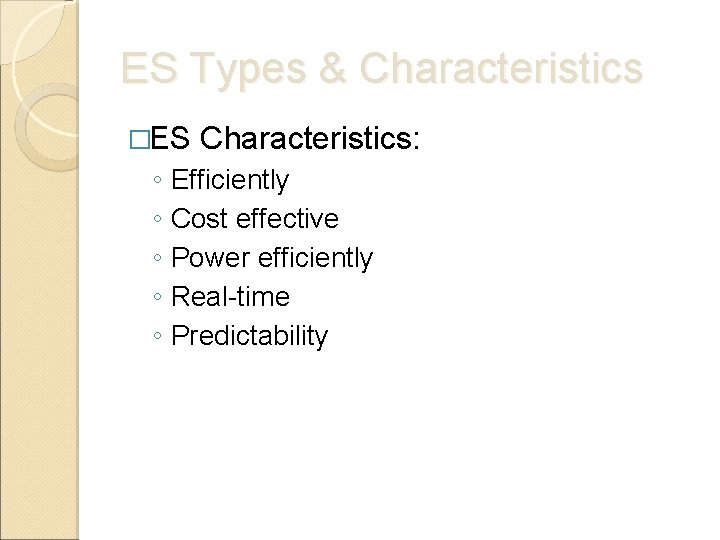 ES Types & Characteristics

□ES Characteristics:
◦ Efficiently
◦ Cost effective
◦ Power efficiently
◦ Real-time
◦ Predictability